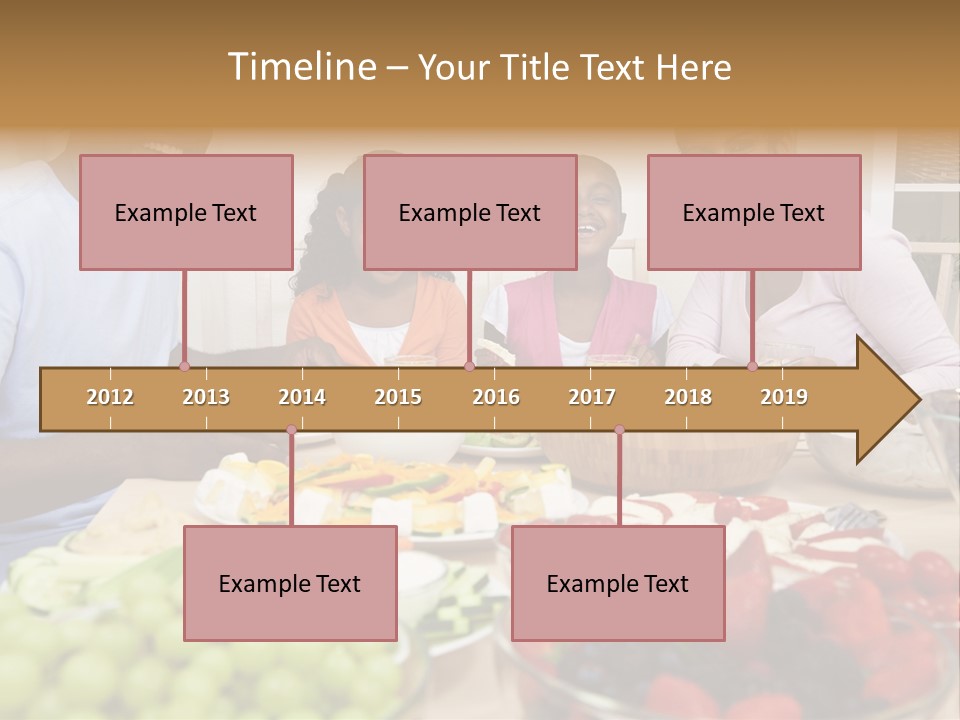 Timeline – Your Title Text Here

Example Text

Example Text

Example Text

2012 2013 2014 2015 2016 2017 2018 2019

Example Text

Example Text